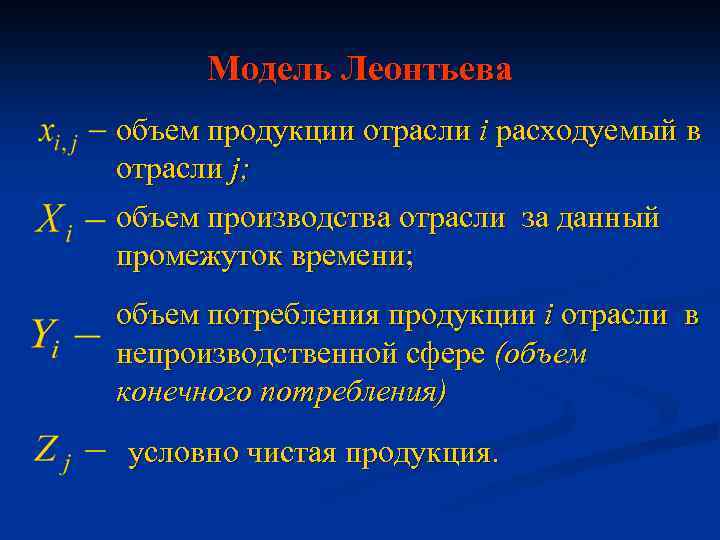 Модель Леонтьева

$x_{i,j}$ – объем продукции отрасли $i$ расходуемый в отрасли $j$;

$X_i$ – объем производства отрасли за данный промежуток времени;

$Y_i$ – объем потребления продукции $i$ отрасли в непроизводственной сфере (объем конечного потребления)

$Z_j$ – условно чистая продукция.